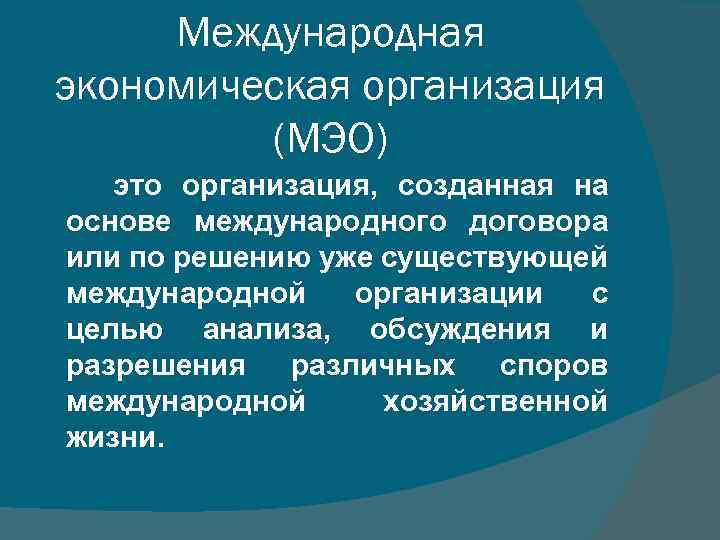 Международная экономическая организация (МЭО)

это организация, созданная на основе международного договора или по решению уже существующей международной организации с целью анализа, обсуждения и разрешения различных споров международной хозяйственной жизни.